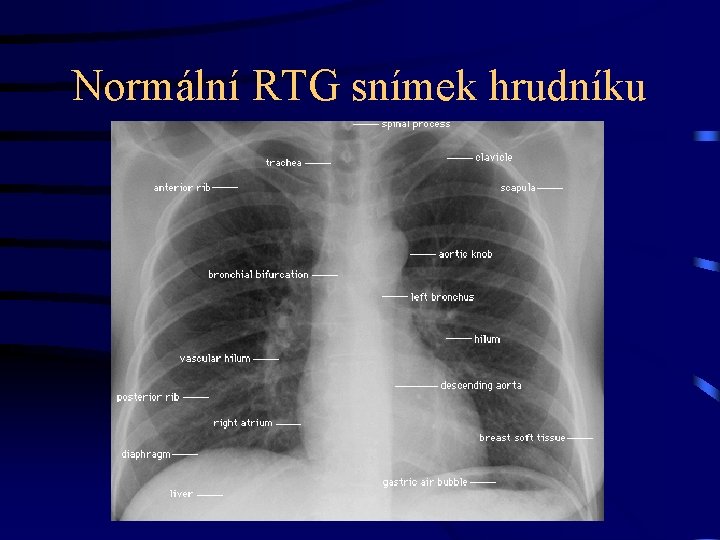 Normální RTG snímek hrudníku

spinal process

trachea

clavicle

anterior rib

scapula

aortic knob

bronchial bifurcation

left bronchus

hilum

vascular hilum

descending aorta

posterior rib

right atrium

breast soft tissue

diaphragm

gastric air bubble

liver